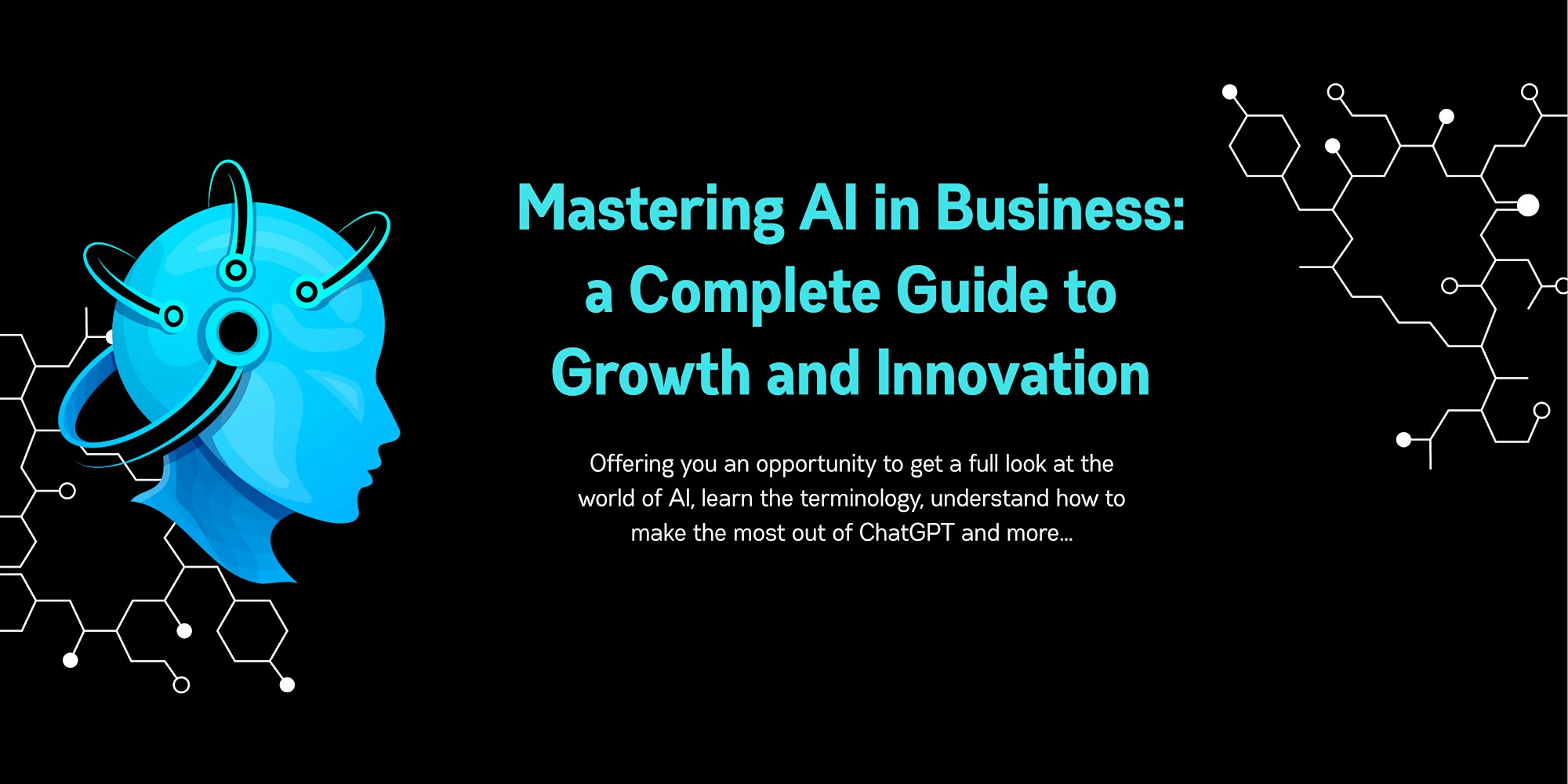 Mastering AI in Business: a Complete Guide to Growth and Innovation

Offering you an opportunity to get a full look at the world of AI, learn the terminology, understand how to make the most out of ChatGPT and more...